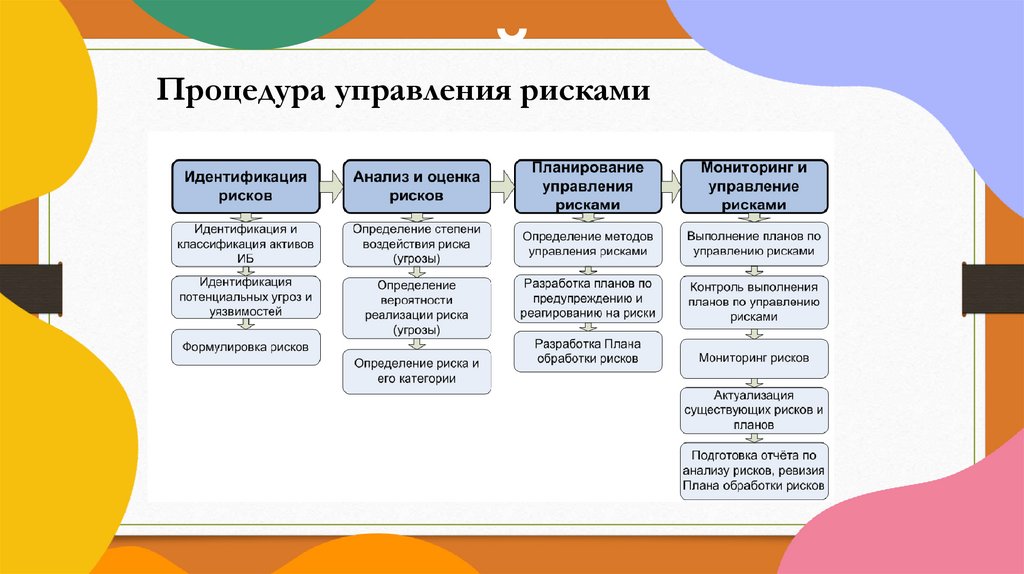 Процедура управления рисками

Идентификация рисков

Идентификация и классификация активов ИБ

Идентификация потенциальных угроз и уязвимостей

Формулировка рисков

Анализ и оценка рисков

Определение степени воздействия риска (угрозы)

Определение вероятности реализации риска (угрозы)

Определение риска и его категории

Планирование управления рисками

Определение методов управления рисками

Разработка планов по предупреждению и реагированию на риски

Разработка Плана обработки рисков

Мониторинг и управление рисками

Выполнение планов по управлению рисками

Контроль выполнения планов по управлению рисками

Мониторинг рисков

Актуализация существующих рисков и планов

Подготовка отчёта по анализу рисков, ревизия Плана обработки рисков